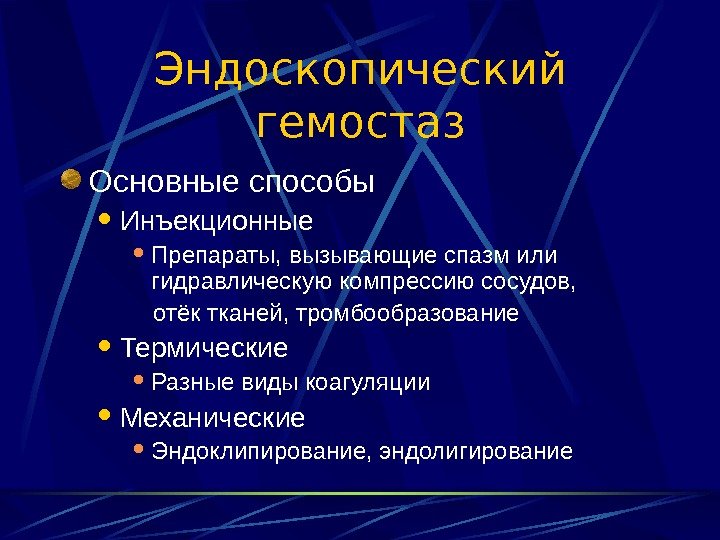 Эндоскопический гемостаз

Основные способы

Инъекционные

Препараты, вызывающие спазм или гидравлическую компрессию сосудов, отёк тканей, тромбообразование

Термические

Разные виды коагуляции

Механические

Эндоклипирование, эндолигирование